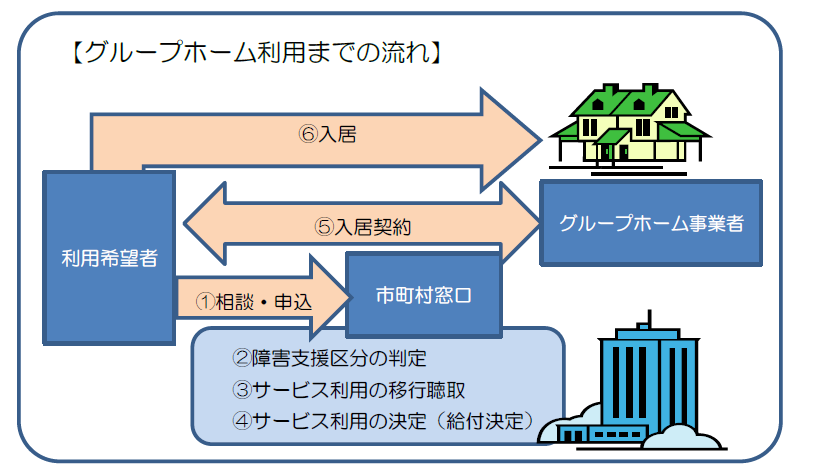 【グループホーム利用までの流れ】

⑥入居

利用希望者

⑤入居契約

グループホーム事業者

①相談・申込

市町村窓口

②障害支援区分の判定
③サービス利用の移行聴取
④サービス利用の決定（給付決定）